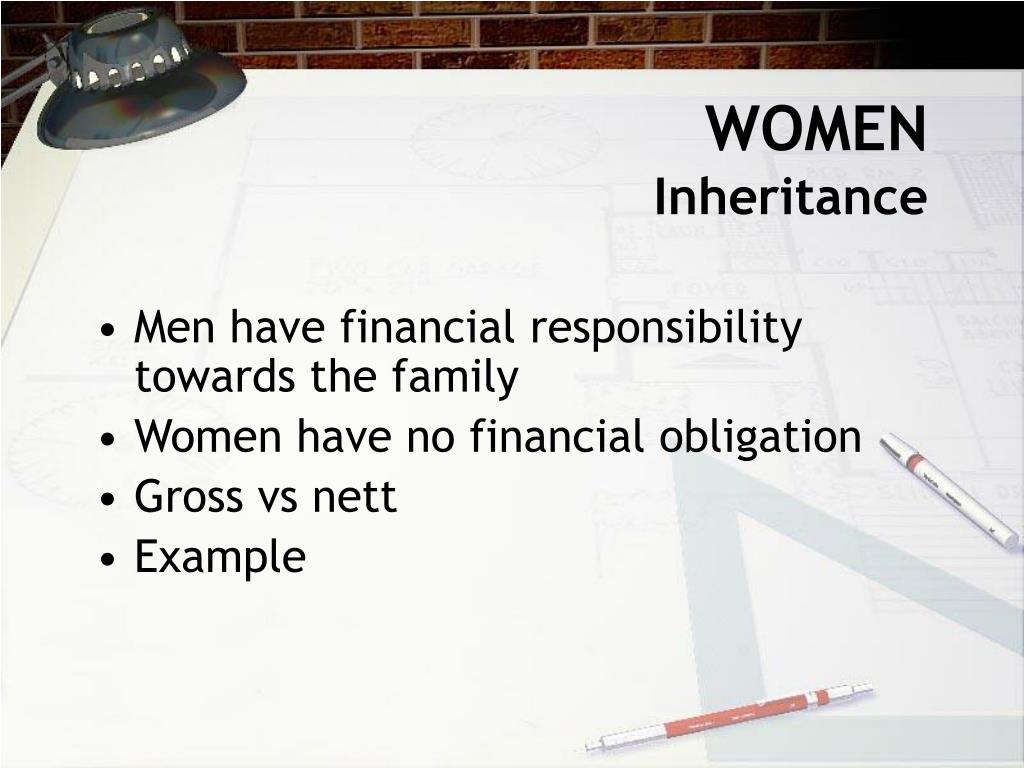 WOMEN
Inheritance

• Men have financial responsibility towards the family
• Women have no financial obligation
• Gross vs nett
• Example